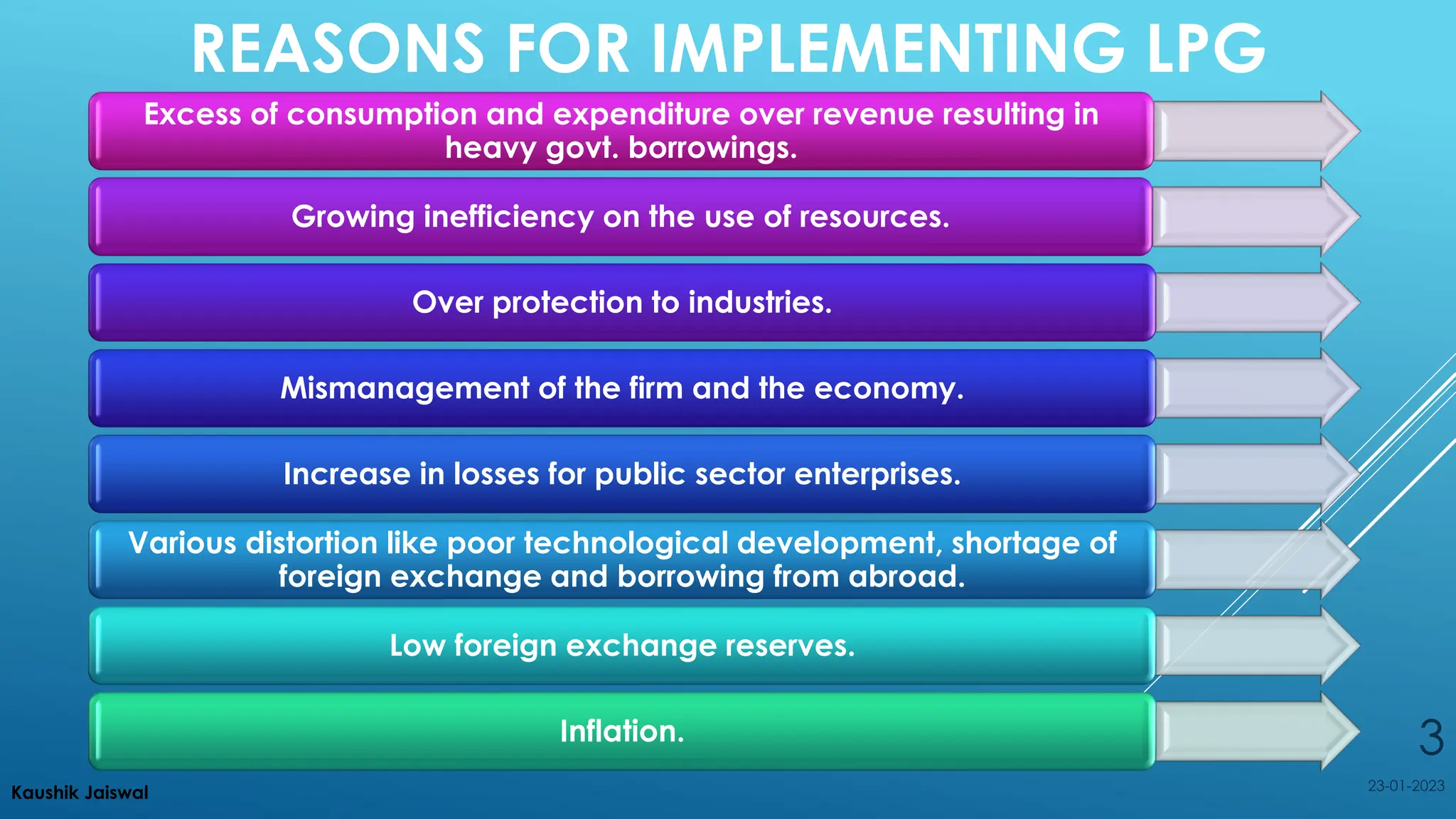 REASONS FOR IMPLEMENTING LPG

Excess of consumption and expenditure over revenue resulting in heavy govt. borrowings.

Growing inefficiency on the use of resources.

Over protection to industries.

Mismanagement of the firm and the economy.

Increase in losses for public sector enterprises.

Various distortion like poor technological development, shortage of foreign exchange and borrowing from abroad.

Low foreign exchange reserves.

Inflation.

3

Kaushik Jaiswal

23-01-2023